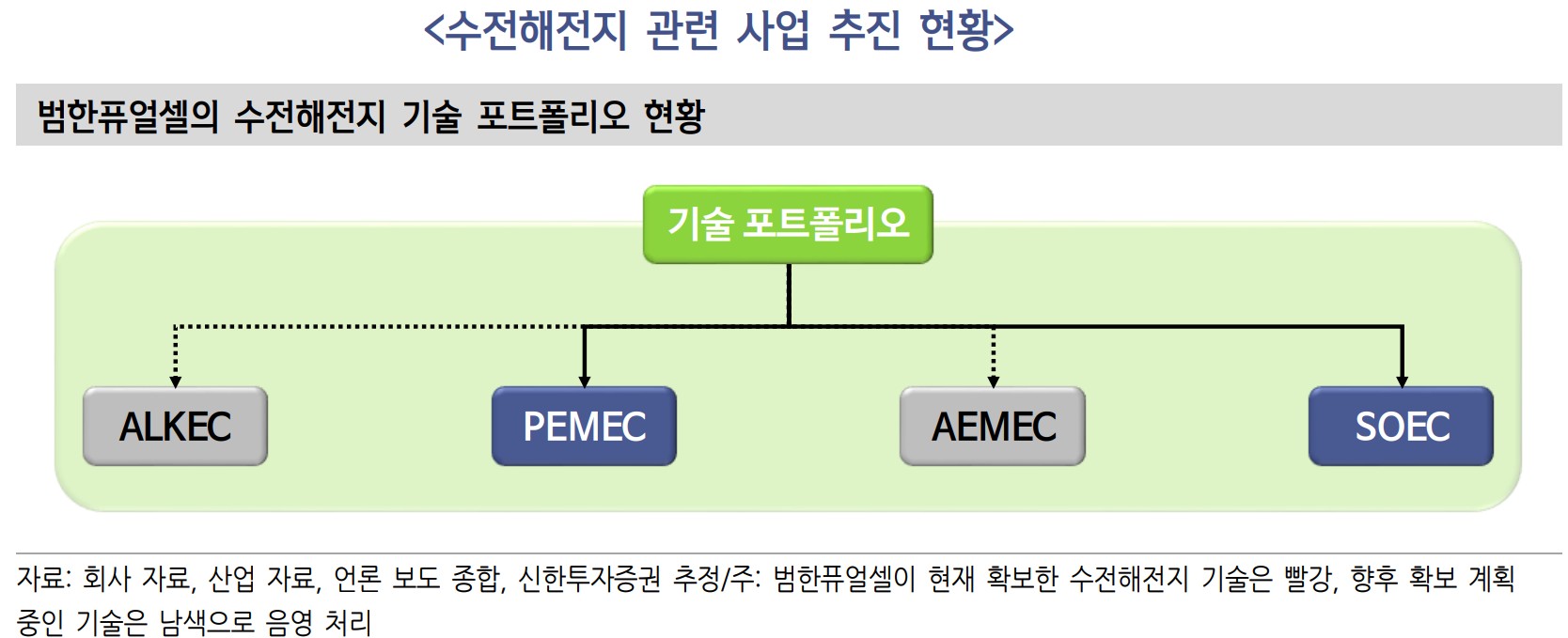 <수전해전지 관련 사업 추진 현황>

범한퓨얼셀의 수전해전지 기술 포트폴리오 현황

기술 포트폴리오

ALKEC

PEMEC

AEMEC

SOEC

자료: 회사 자료, 산업 자료, 언론 보도 종합, 신한투자증권 추정/주: 범한퓨얼셀이 현재 확보한 수전해전지 기술은 빨강, 향후 확보 계획 중인 기술은 남색으로 음영 처리